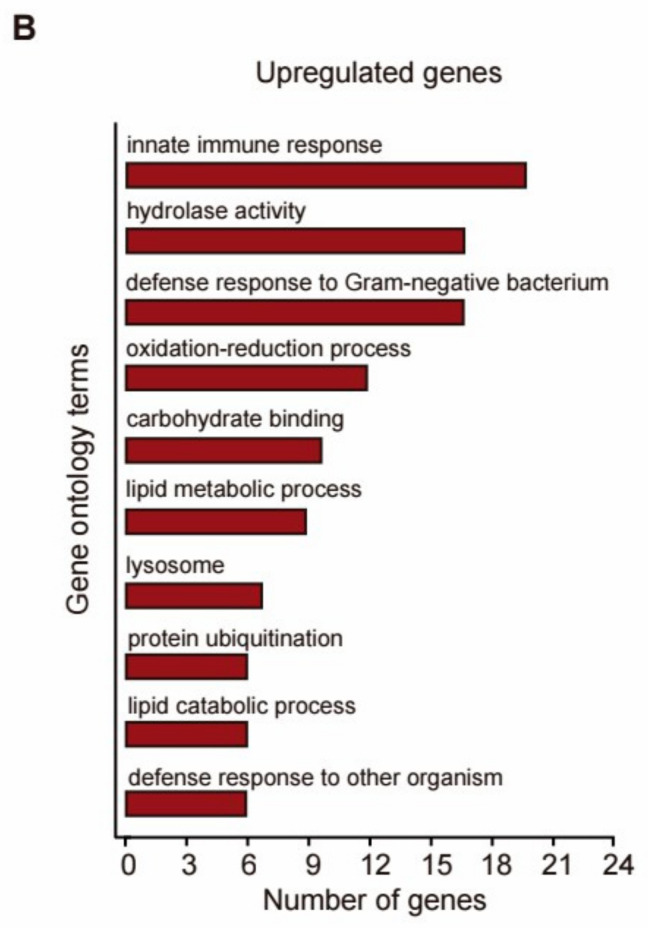 B

Upregulated genes

Gene ontology terms

innate immune response

hydrolase activity

defense response to Gram-negative bacterium

oxidation-reduction process

carbohydrate binding

lipid metabolic process

lysosome

protein ubiquitination

lipid catabolic process

defense response to other organism

0 3 6 9 12 15 18 21 24

Number of genes